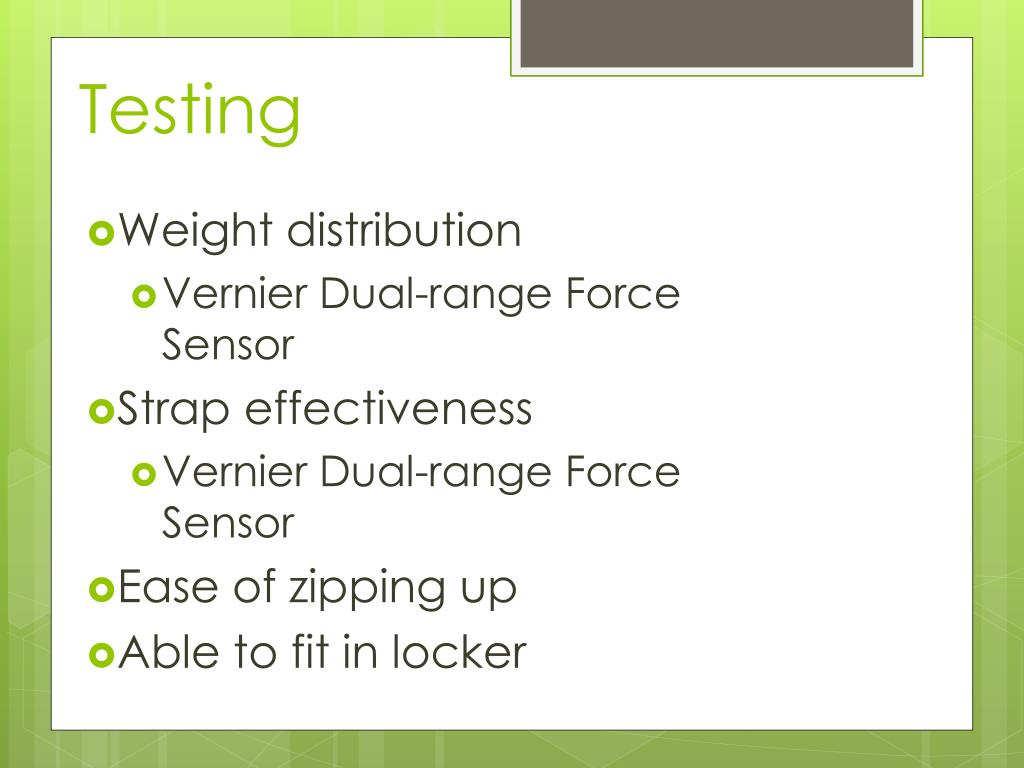 Testing

Weight distribution

Vernier Dual-range Force Sensor

Strap effectiveness

Vernier Dual-range Force Sensor

Ease of zipping up

Able to fit in locker